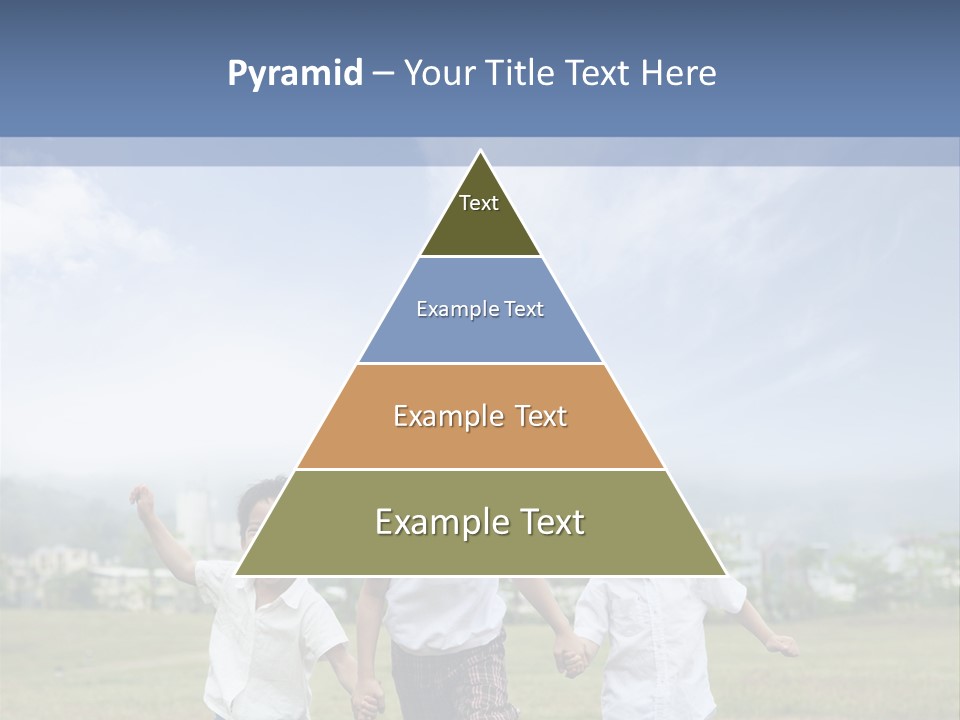 Pyramid – Your Title Text Here

Text

Example Text

Example Text

Example Text